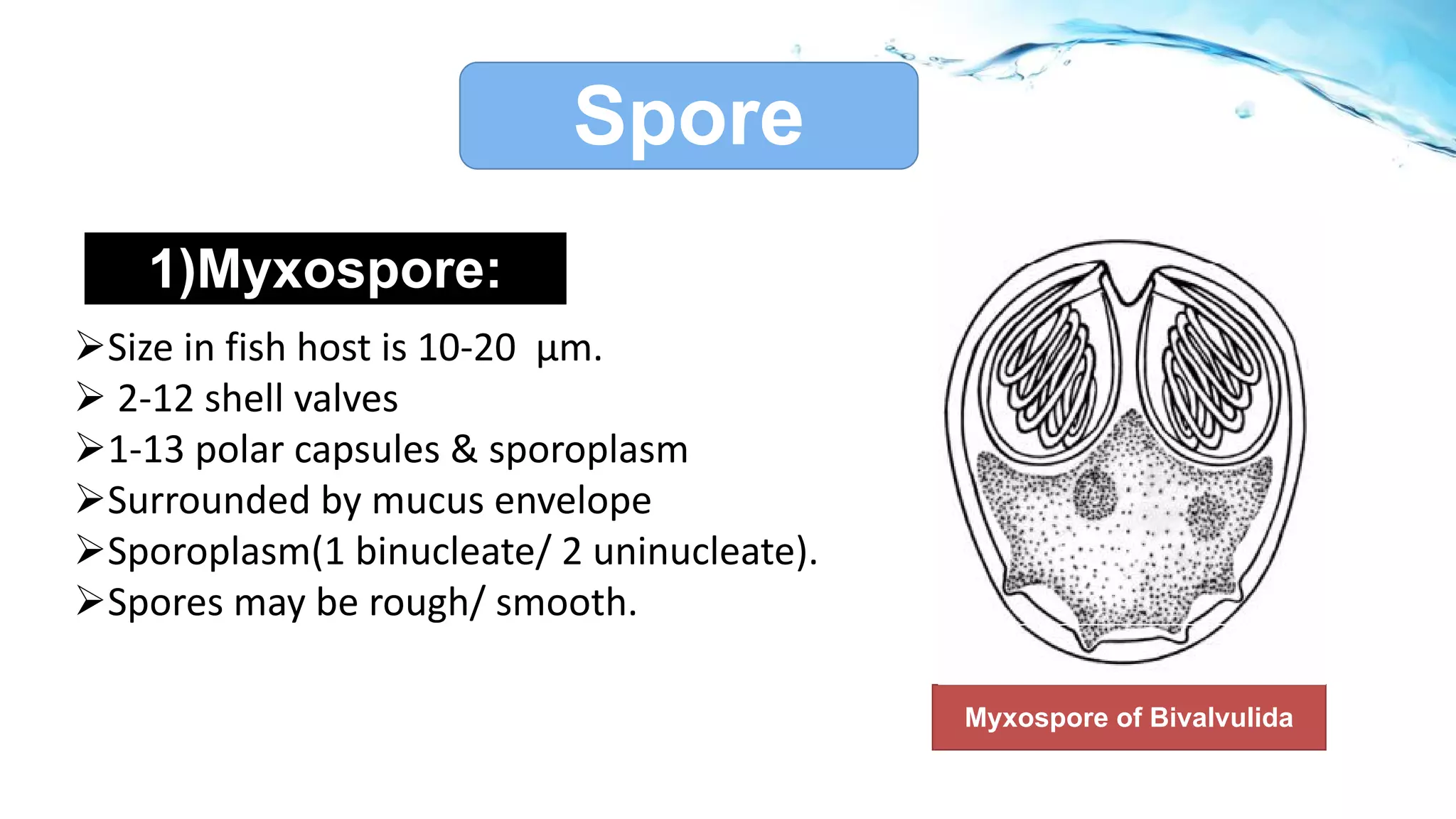 Spore

1)Myxospore:

➢Size in fish host is 10-20 µm.
➢ 2-12 shell valves
➢1-13 polar capsules & sporoplasm
➢Surrounded by mucus envelope
➢Sporoplasm(1 binucleate/ 2 uninucleate).
➢Spores may be rough/ smooth.

Myxospore of Bivalvulida